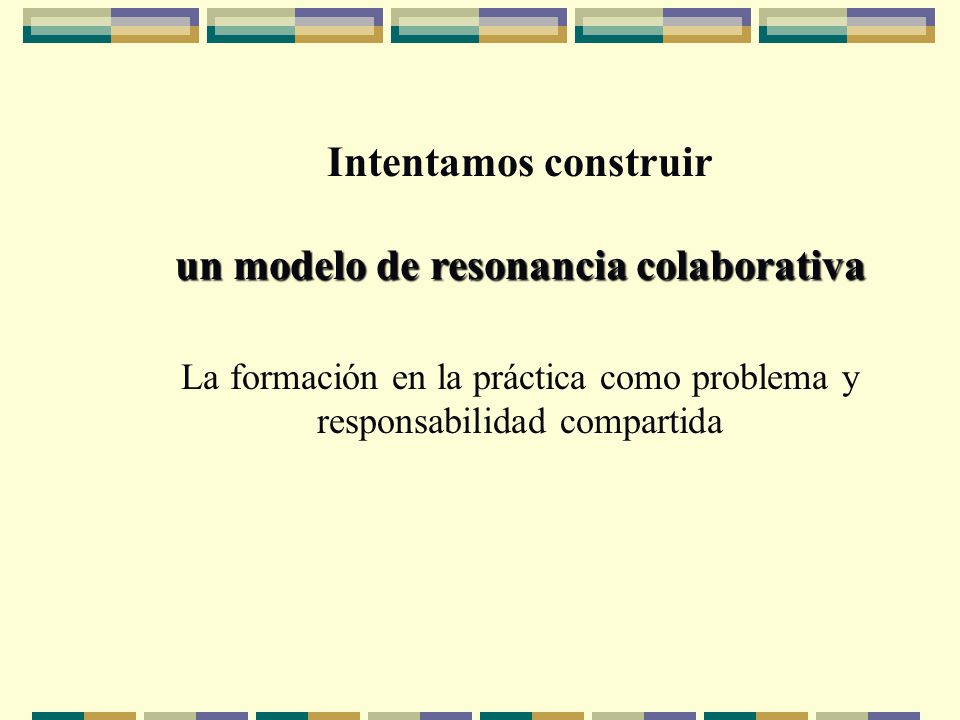 Intentamos construir

un modelo de resonancia colaborativa

La formación en la práctica como problema y responsabilidad compartida